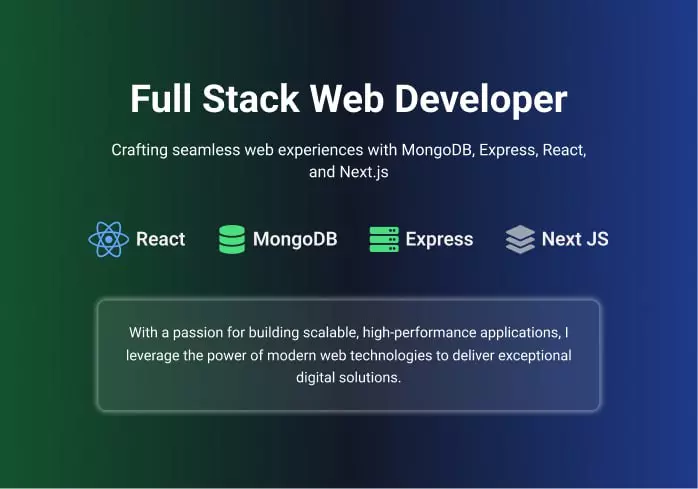 Full Stack Web Developer

Crafting seamless web experiences with MongoDB, Express, React, and Next.js

React MongoDB Express Next JS

With a passion for building scalable, high-performance applications, I leverage the power of modern web technologies to deliver exceptional digital solutions.